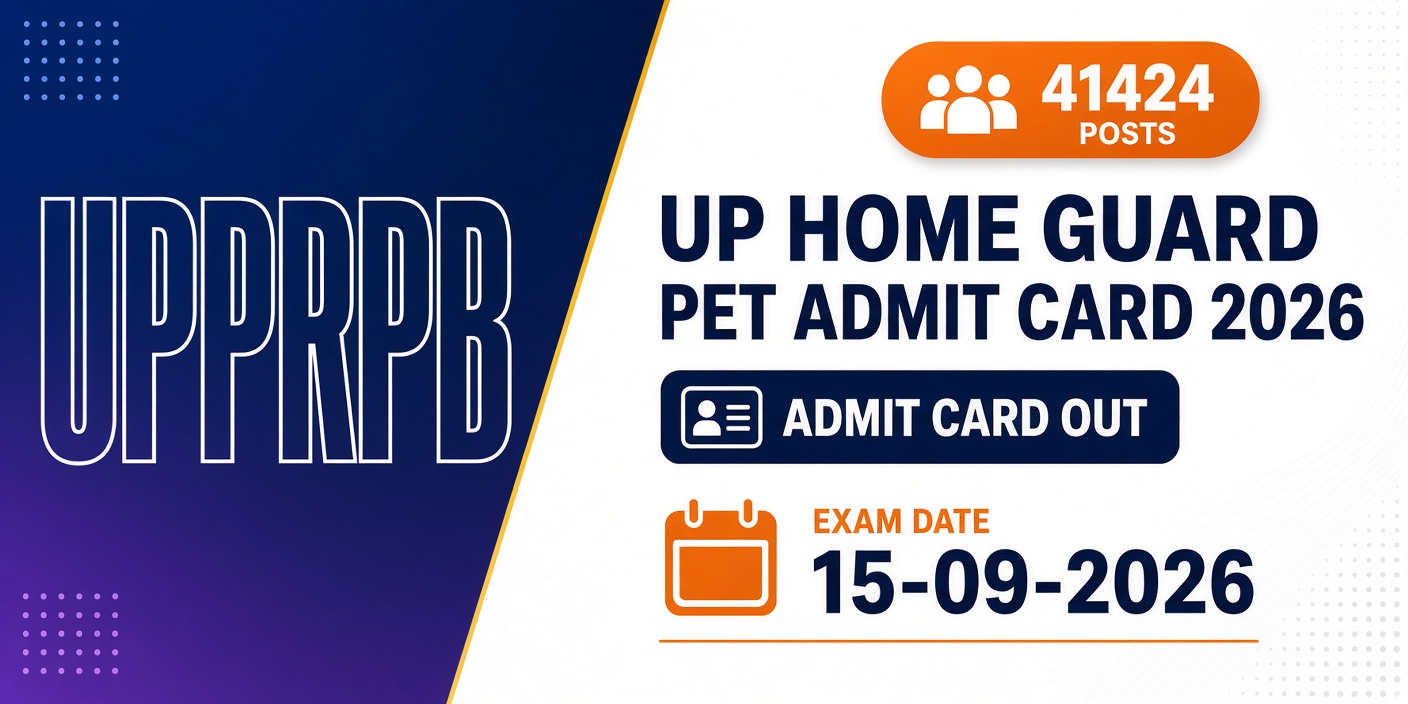 UPPRPB

41424
POSTS

UP HOME GUARD
PET ADMIT CARD 2026

ADMIT CARD OUT

EXAM DATE
15-09-2026